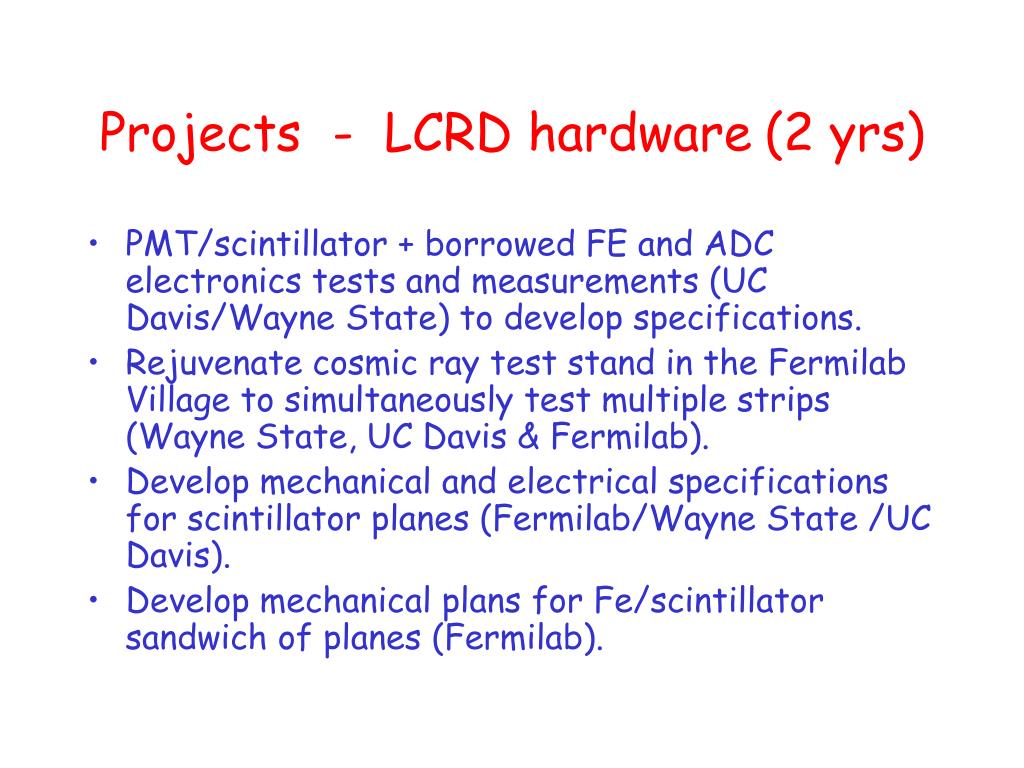 Projects - LCRD hardware (2 yrs)

• PMT/scintillator + borrowed FE and ADC electronics tests and measurements (UC Davis/Wayne State) to develop specifications.
• Rejuvenate cosmic ray test stand in the Fermilab Village to simultaneously test multiple strips (Wayne State, UC Davis & Fermilab).
• Develop mechanical and electrical specifications for scintillator planes (Fermilab/Wayne State /UC Davis).
• Develop mechanical plans for Fe/scintillator sandwich of planes (Fermilab).